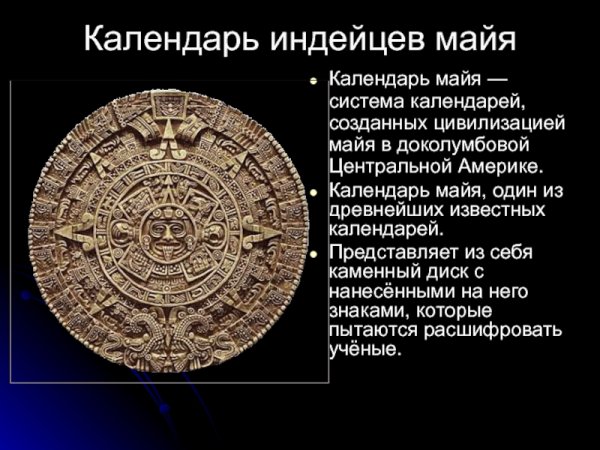 Календарь индейцев майя

Календарь майя — система календарей, созданных цивилизацией майя в доколумбовой Центральной Америке.

Календарь майя, один из древнейших известных календарей.

Представляет из себя каменный диск с нанесёнными на него знаками, которые пытаются расшифровать учёные.